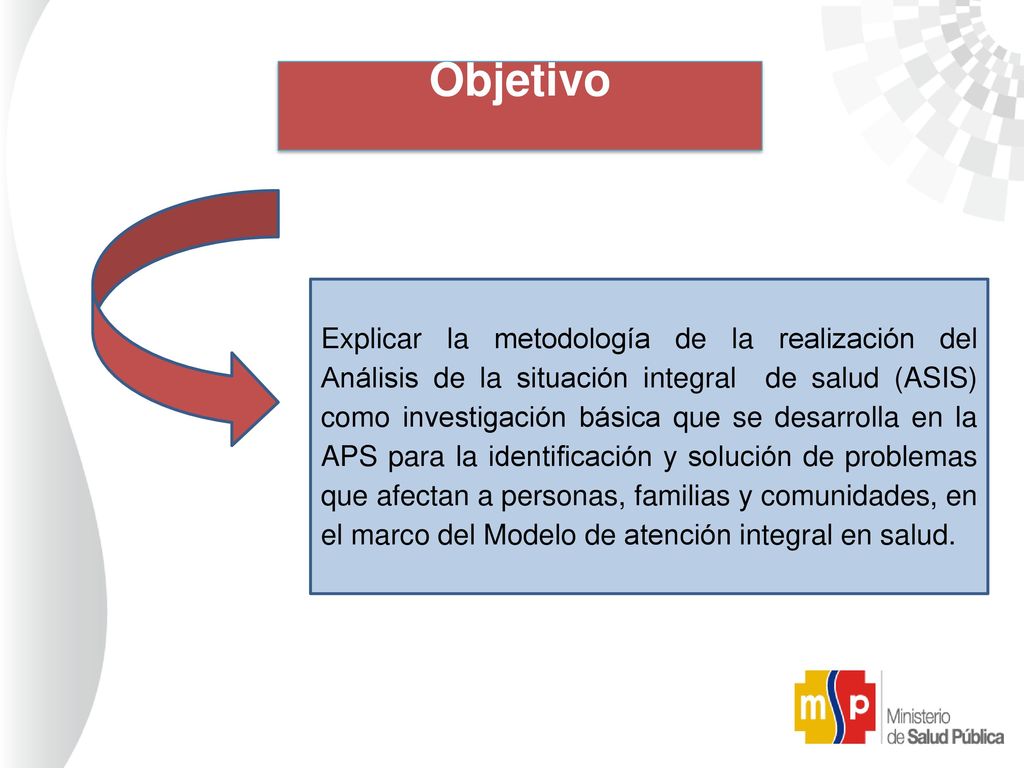 Objetivo

Explicar la metodología de la realización del Análisis de la situación integral de salud (ASIS) como investigación básica que se desarrolla en la APS para la identificación y solución de problemas que afectan a personas, familias y comunidades, en el marco del Modelo de atención integral en salud.

msp Ministerio de Salud Pública